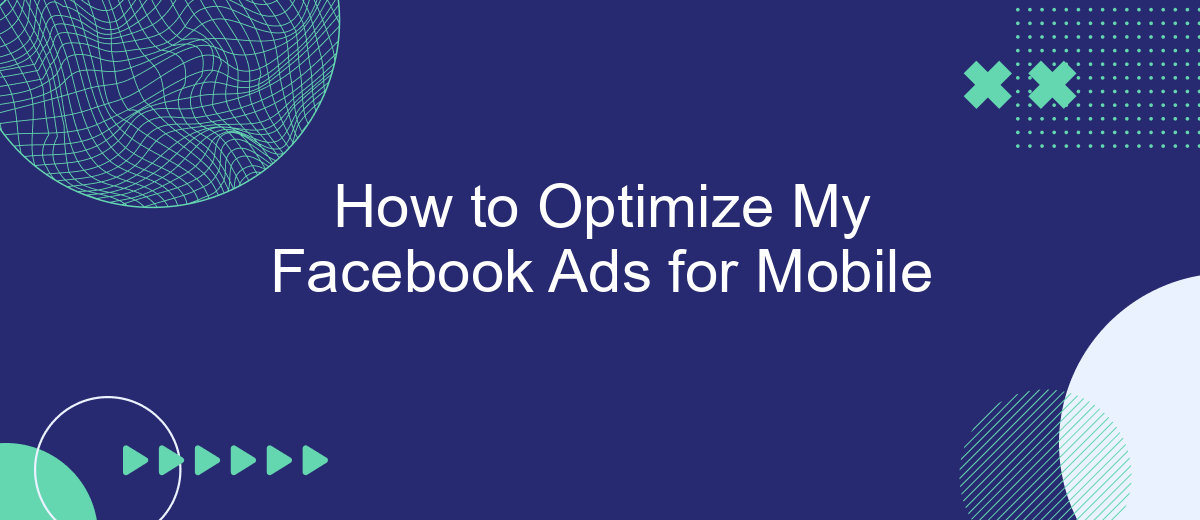 How to Optimize My Facebook Ads for Mobile